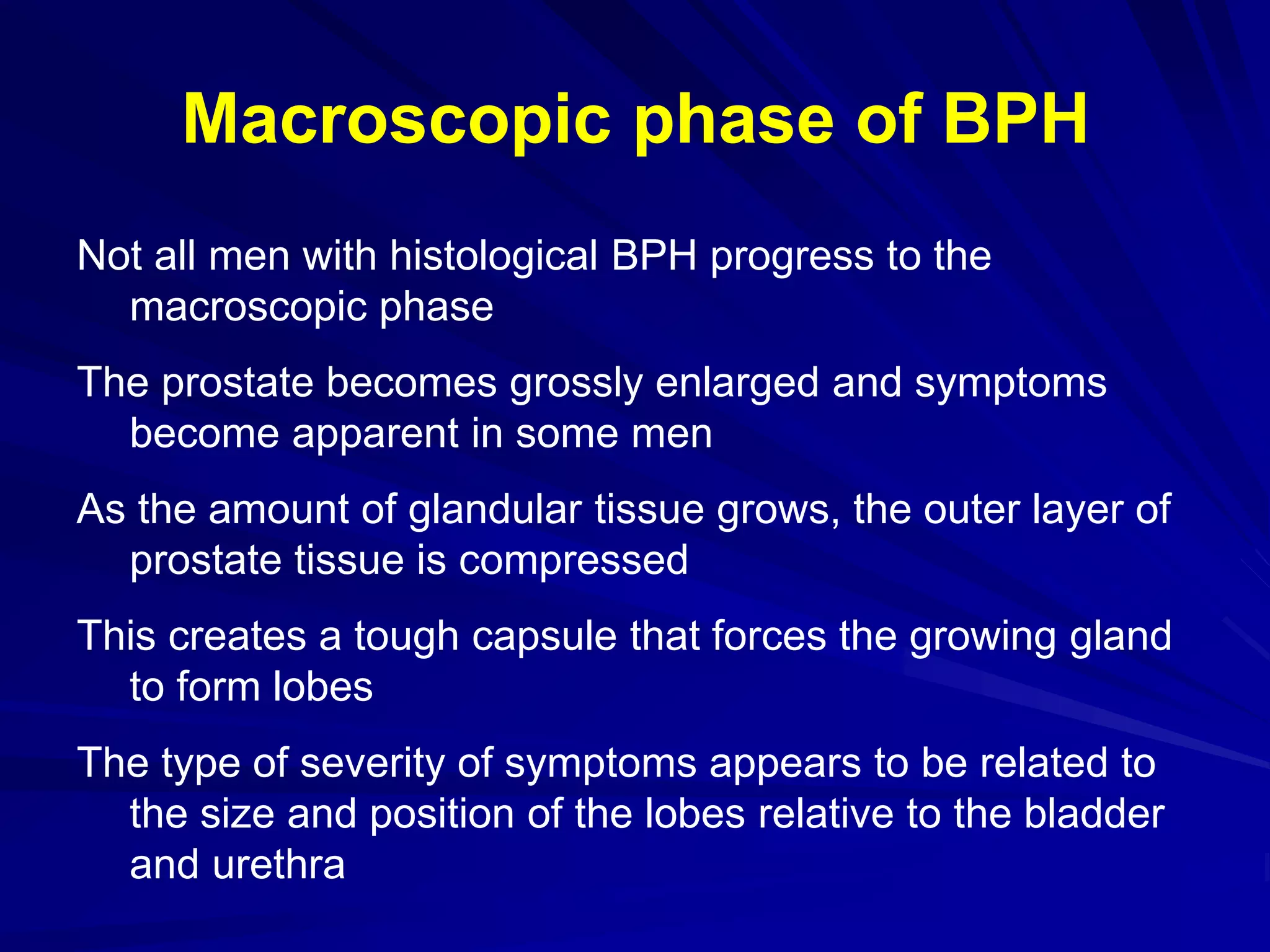 Macroscopic phase of BPH

Not all men with histological BPH progress to the macroscopic phase

The prostate becomes grossly enlarged and symptoms become apparent in some men

As the amount of glandular tissue grows, the outer layer of prostate tissue is compressed

This creates a tough capsule that forces the growing gland to form lobes

The type of severity of symptoms appears to be related to the size and position of the lobes relative to the bladder and urethra